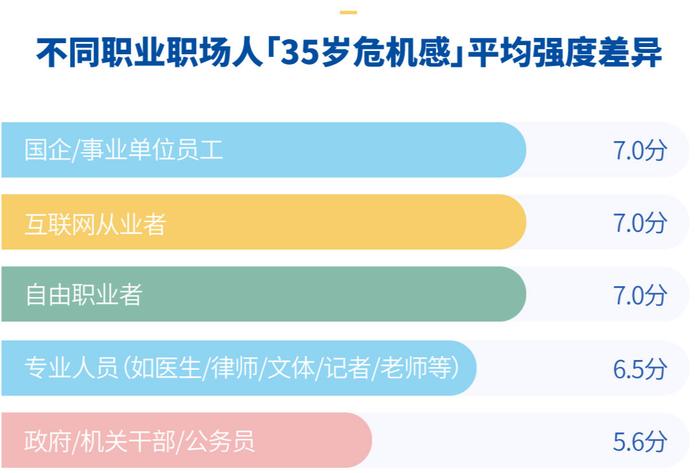 不同职业职场人「35岁危机感」平均强度差异

国企/事业单位员工 7.0分

互联网从业者 7.0分

自由职业者 7.0分

专业人员（如医生/律师/文体/记者/老师等） 6.5分

政府/机关干部/公务员 5.6分